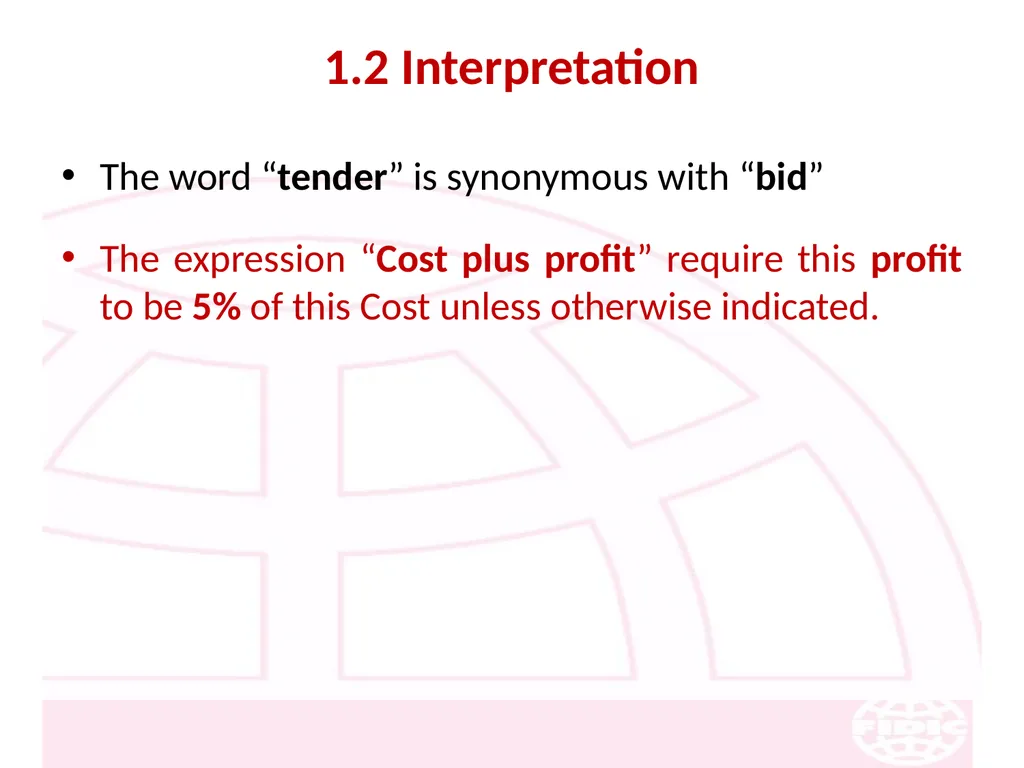 1.2 Interpretation

• The word “tender” is synonymous with “bid”

• The expression “Cost plus profit” require this profit to be 5% of this Cost unless otherwise indicated.

FIDIC